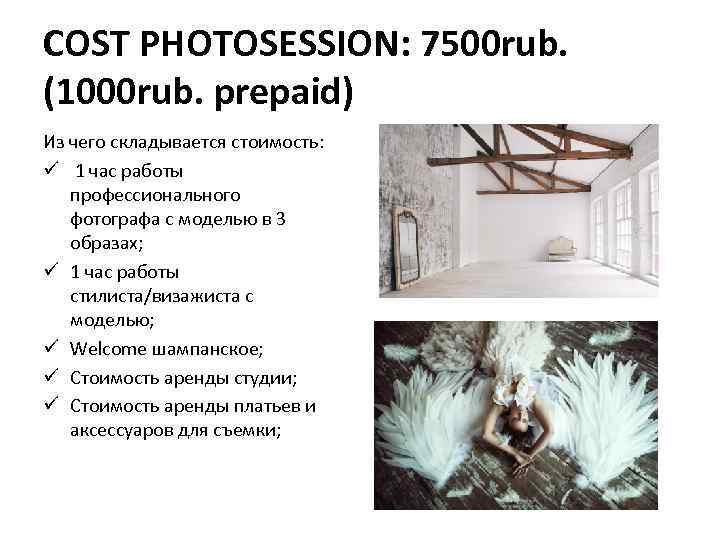 COST PHOTOSESSION: 7500rub. (1000rub. prepaid)

Из чего складывается стоимость:

✓ 1 час работы профессионального фотографа с моделью в 3 образах;

✓ 1 час работы стилиста/визажиста с моделью;

✓ Welcome шампанское;

✓ Стоимость аренды студии;

✓ Стоимость аренды платьев и аксессуаров для съемки;